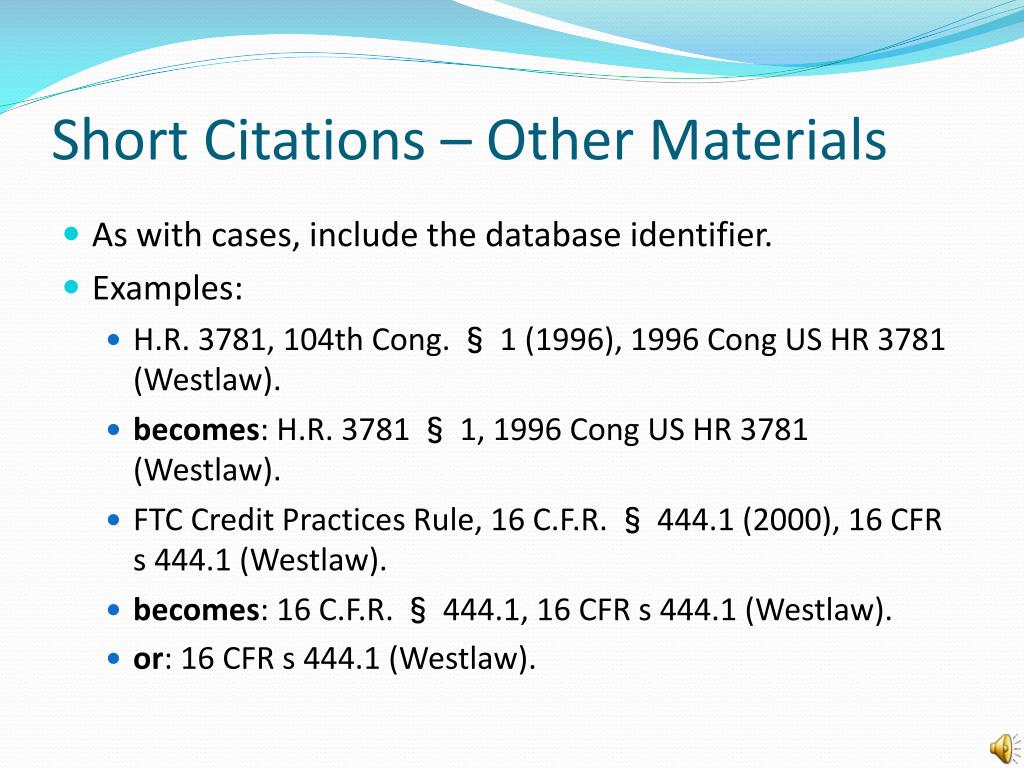 Short Citations – Other Materials

As with cases, include the database identifier.

Examples:

H.R. 3781, 104th Cong. § 1 (1996), 1996 Cong US HR 3781 (Westlaw).

becomes: H.R. 3781 § 1, 1996 Cong US HR 3781 (Westlaw).

FTC Credit Practices Rule, 16 C.F.R. § 444.1 (2000), 16 CFR s 444.1 (Westlaw).

becomes: 16 C.F.R. § 444.1, 16 CFR s 444.1 (Westlaw).

or: 16 CFR s 444.1 (Westlaw).